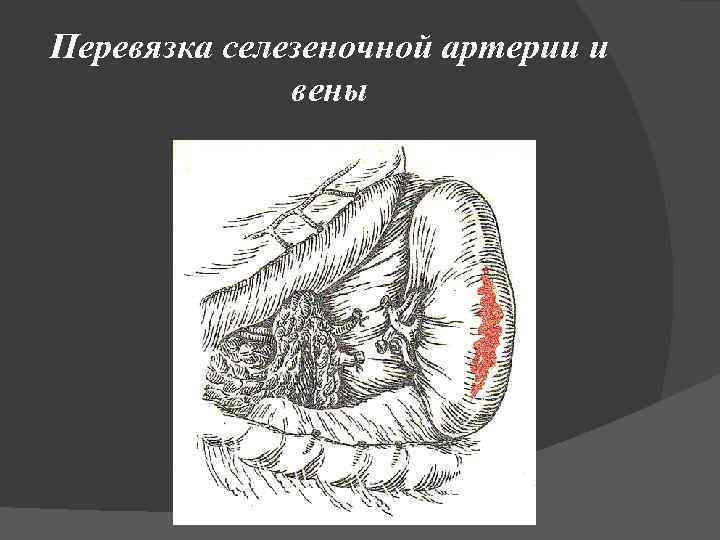 Перевязка селезеночной артерии и вены